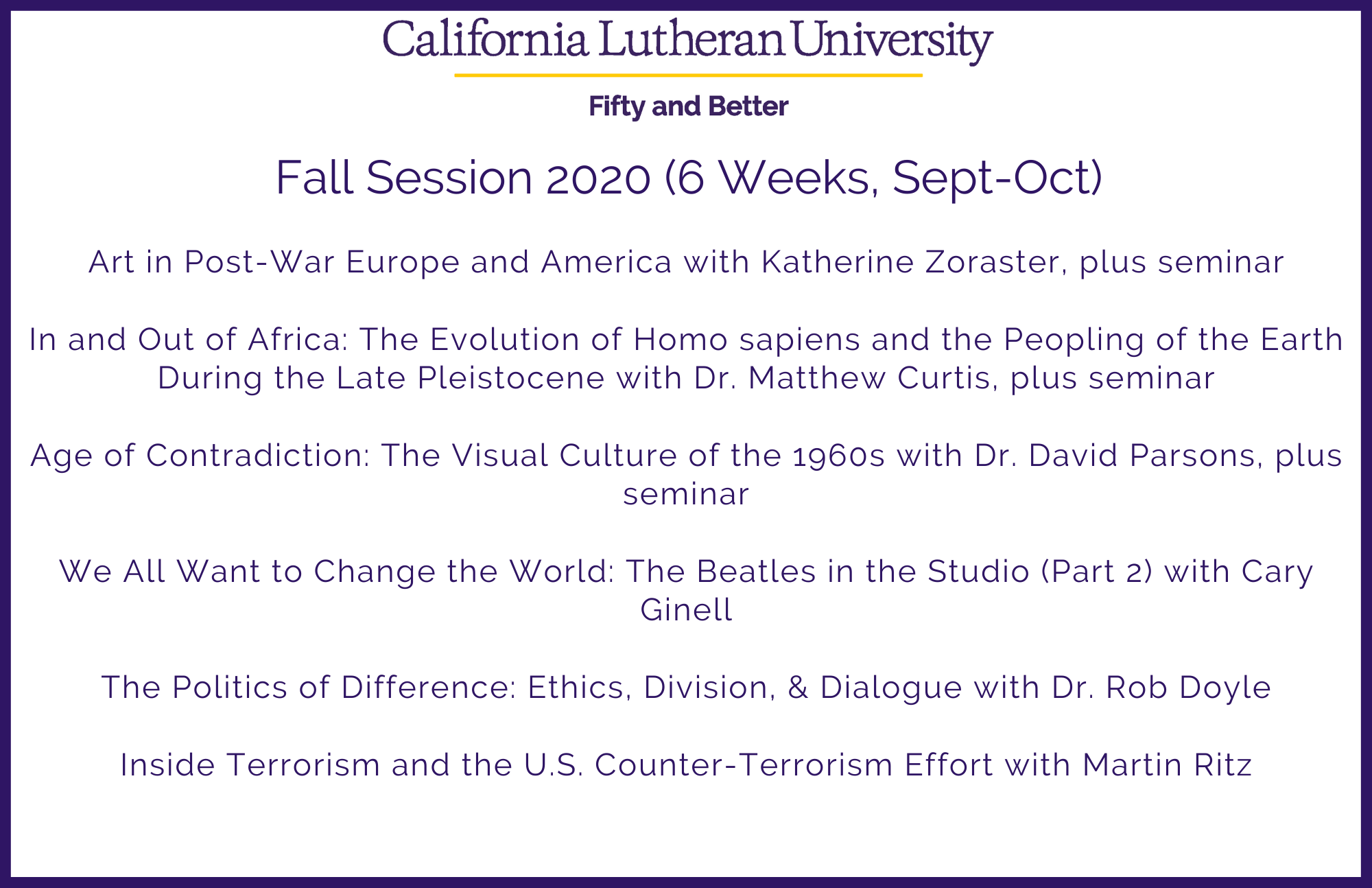 California Lutheran University

Fifty and Better

Fall Session 2020 (6 Weeks, Sept-Oct)

Art in Post-War Europe and America with Katherine Zoraster, plus seminar

In and Out of Africa: The Evolution of Homo sapiens and the Peopling of the Earth During the Late Pleistocene with Dr. Matthew Curtis, plus seminar

Age of Contradiction: The Visual Culture of the 1960s with Dr. David Parsons, plus seminar

We All Want to Change the World: The Beatles in the Studio (Part 2) with Cary Ginell

The Politics of Difference: Ethics, Division, & Dialogue with Dr. Rob Doyle

Inside Terrorism and the U.S. Counter-Terrorism Effort with Martin Ritz